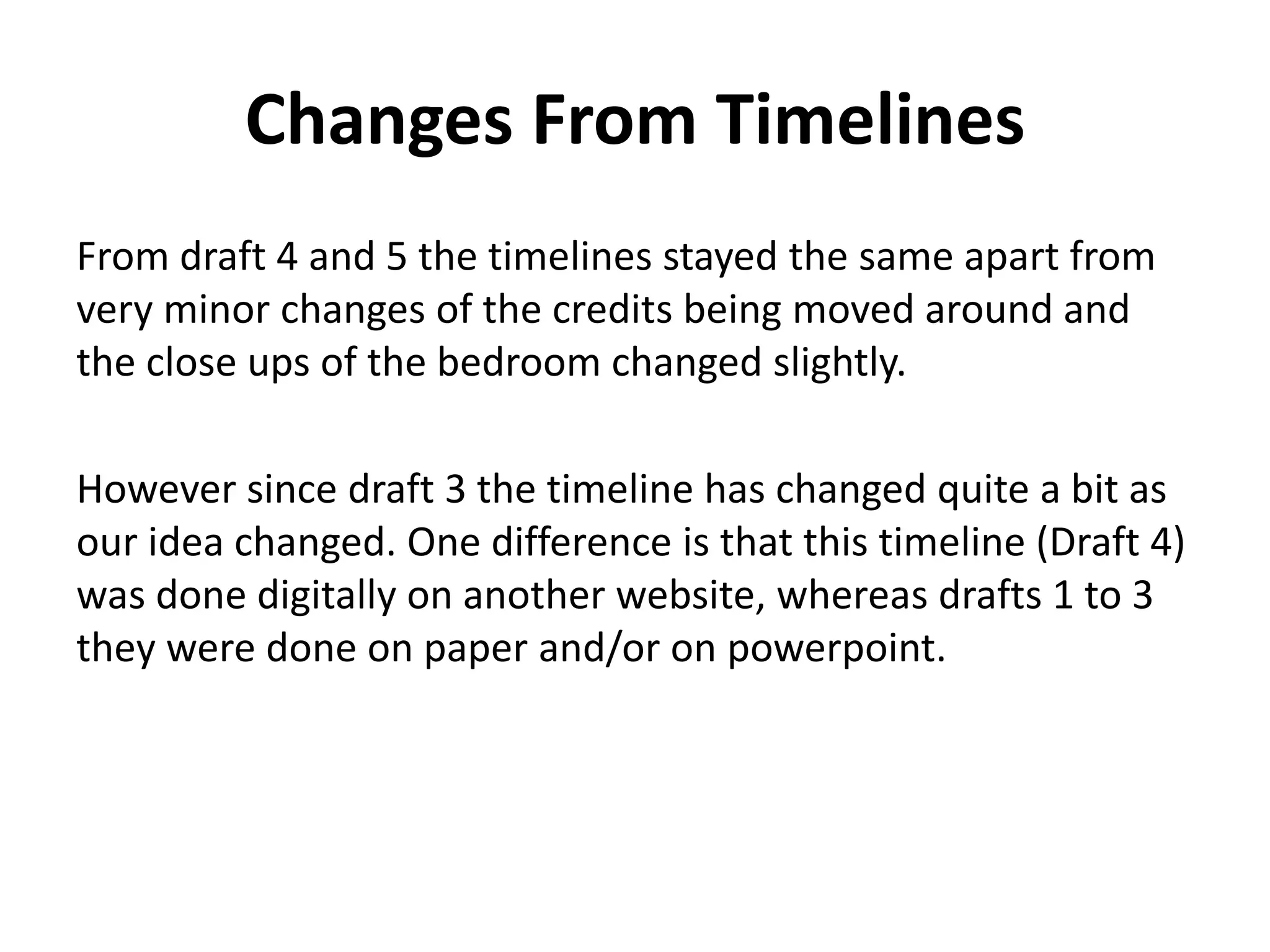 Changes From Timelines

From draft 4 and 5 the timelines stayed the same apart from very minor changes of the credits being moved around and the close ups of the bedroom changed slightly.

However since draft 3 the timeline has changed quite a bit as our idea changed. One difference is that this timeline (Draft 4) was done digitally on another website, whereas drafts 1 to 3 they were done on paper and/or on powerpoint.